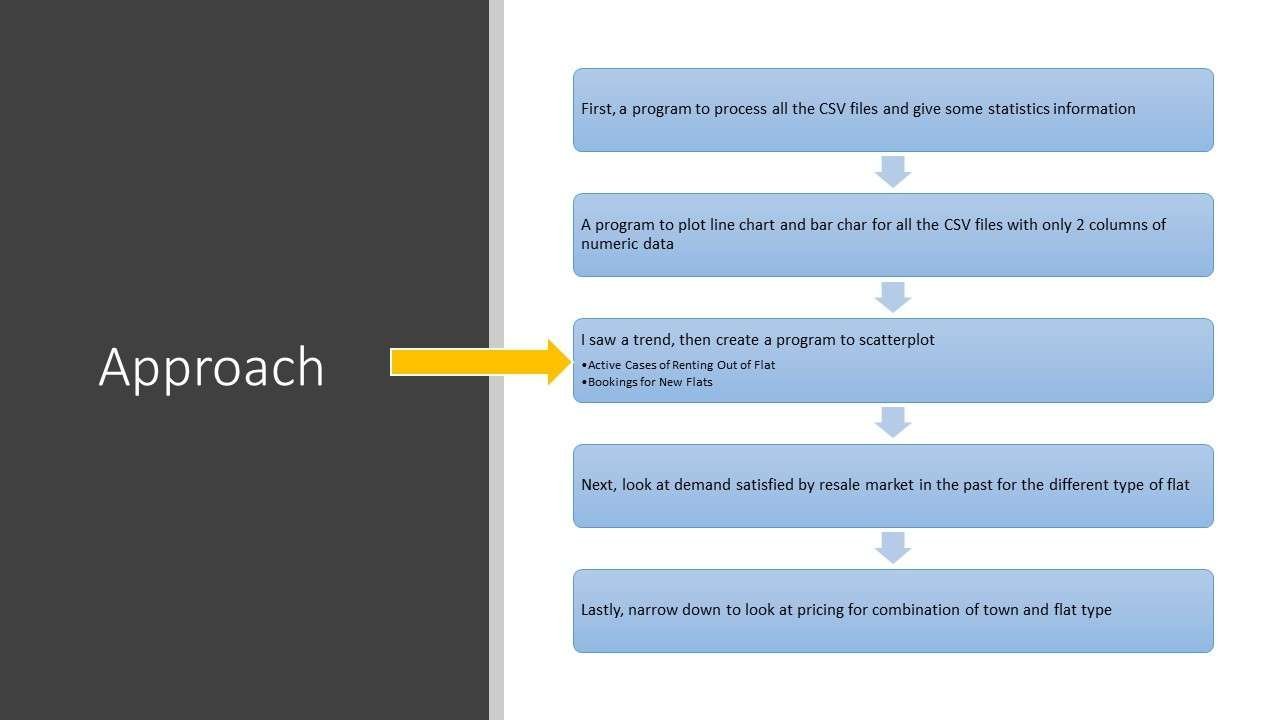 Approach

First, a program to process all the CSV files and give some statistics information

A program to plot line chart and bar char for all the CSV files with only 2 columns of numeric data

I saw a trend, then create a program to scatterplot
•Active Cases of Renting Out of Flat
•Bookings for New Flats

Next, look at demand satisfied by resale market in the past for the different type of flat

Lastly, narrow down to look at pricing for combination of town and flat type